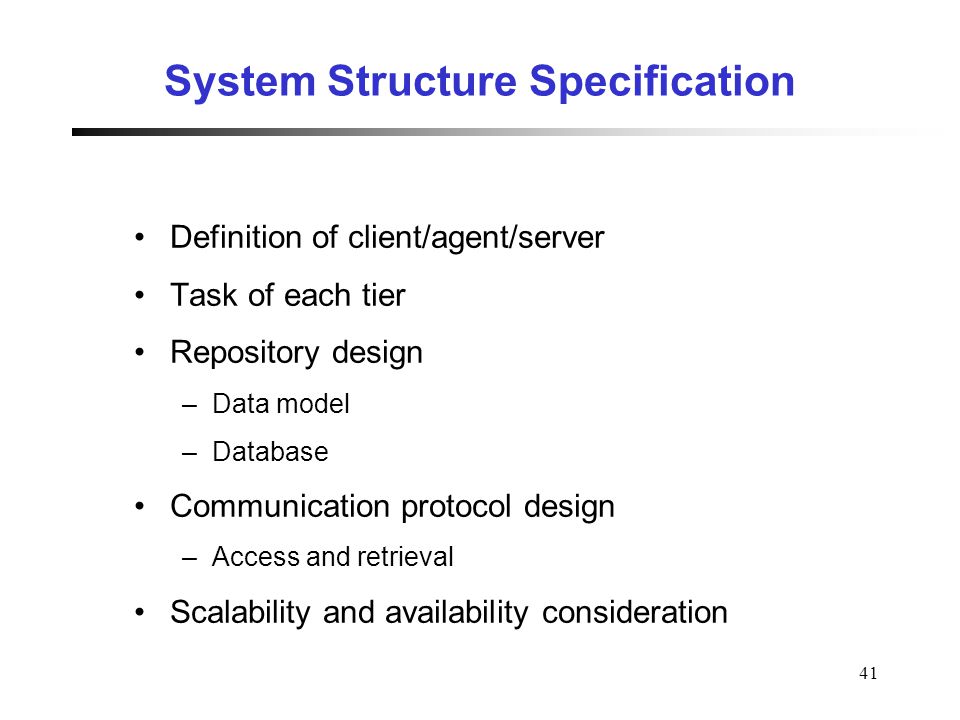 System Structure Specification

• Definition of client/agent/server
• Task of each tier
• Repository design
– Data model
– Database
• Communication protocol design
– Access and retrieval
• Scalability and availability consideration

41